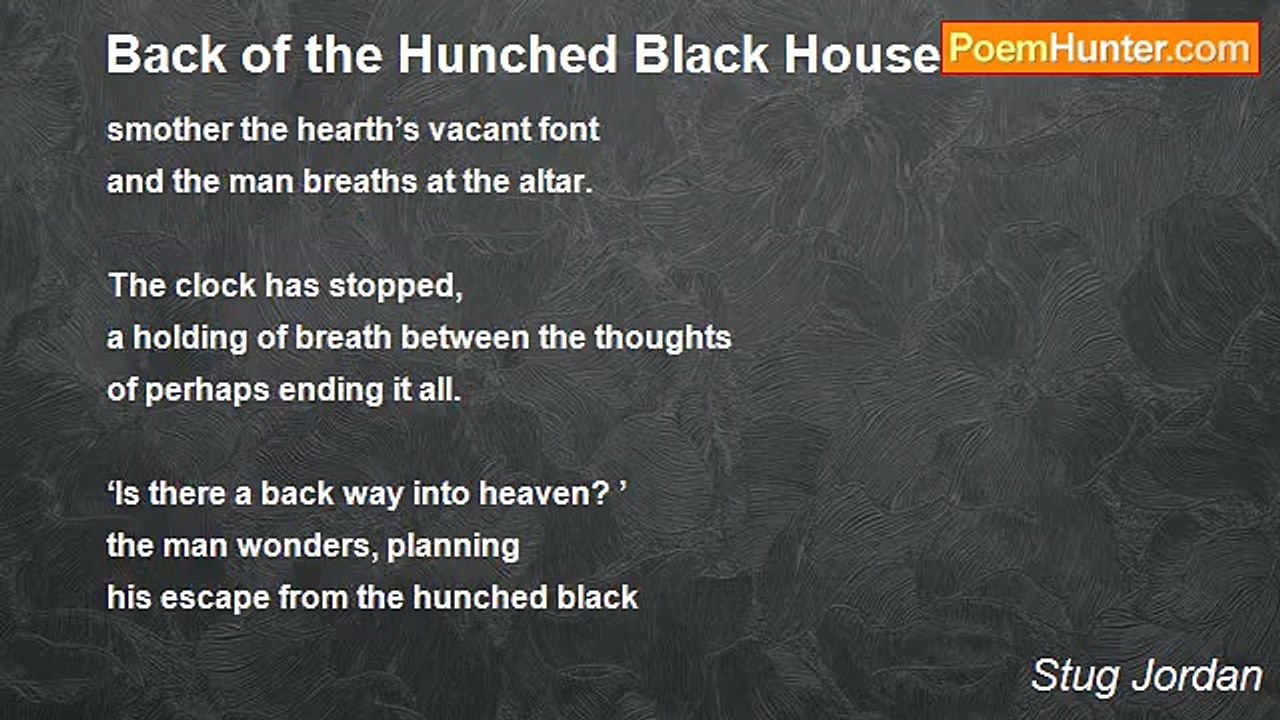 Back of the Hunched Black House

PoemHunter.com

smother the hearth’s vacant font
and the man breaths at the altar.

The clock has stopped,
a holding of breath between the thoughts
of perhaps ending it all.

‘Is there a back way into heaven? ’
the man wonders, planning
his escape from the hunched black

Stug Jordan